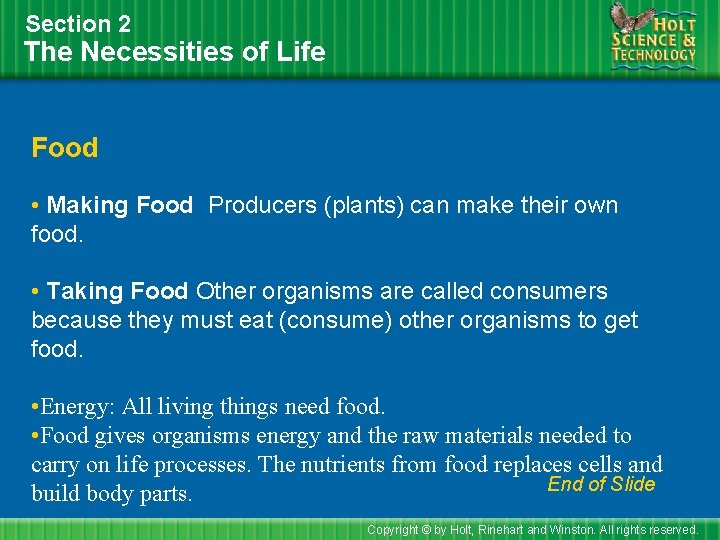 Section 2
The Necessities of Life

HOLT SCIENCE & TECHNOLOGY

Food

• Making Food Producers (plants) can make their own food.

• Taking Food Other organisms are called consumers because they must eat (consume) other organisms to get food.

•Energy: All living things need food.
•Food gives organisms energy and the raw materials needed to carry on life processes. The nutrients from food replaces cells and build body parts.

End of Slide

Copyright © by Holt, Rinehart and Winston. All rights reserved.